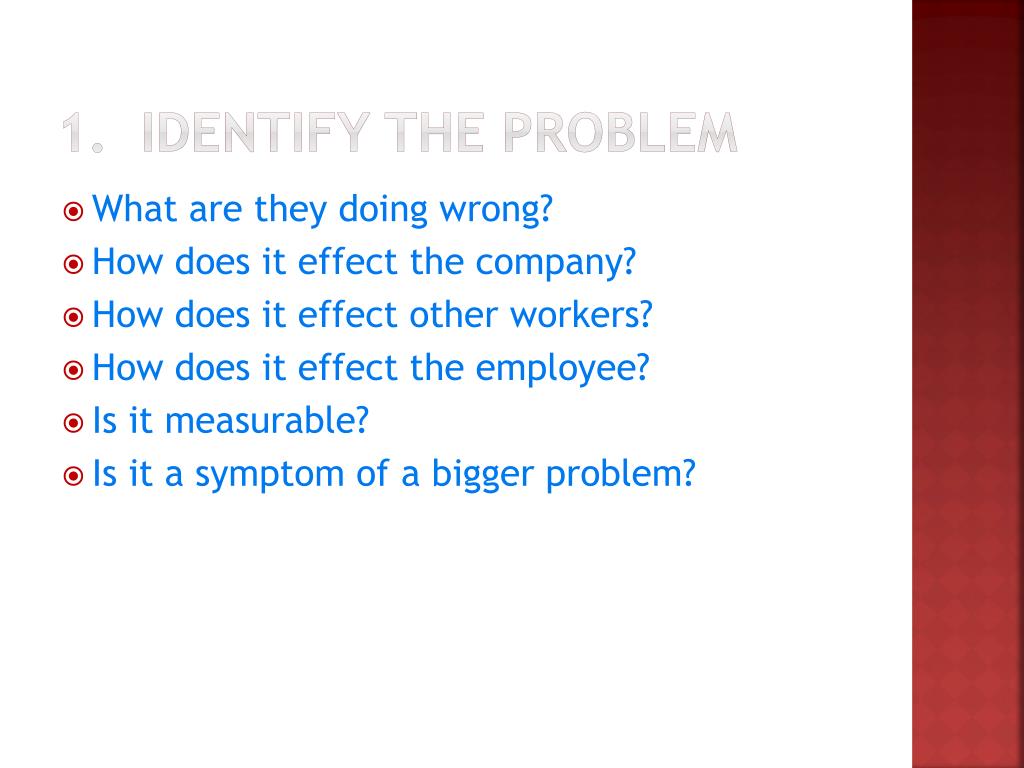 1. IDENTIFY THE PROBLEM

What are they doing wrong?
How does it effect the company?
How does it effect other workers?
How does it effect the employee?
Is it measurable?
Is it a symptom of a bigger problem?